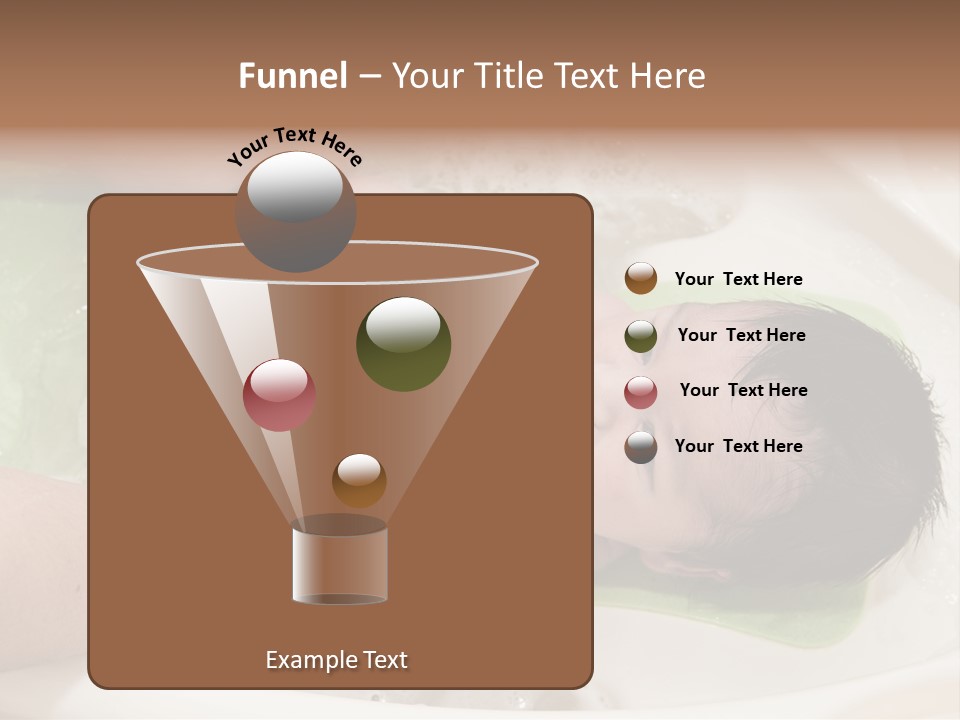 Funnel – Your Title Text Here

Your Text Here

Example Text

Your Text Here

Your Text Here

Your Text Here

Your Text Here